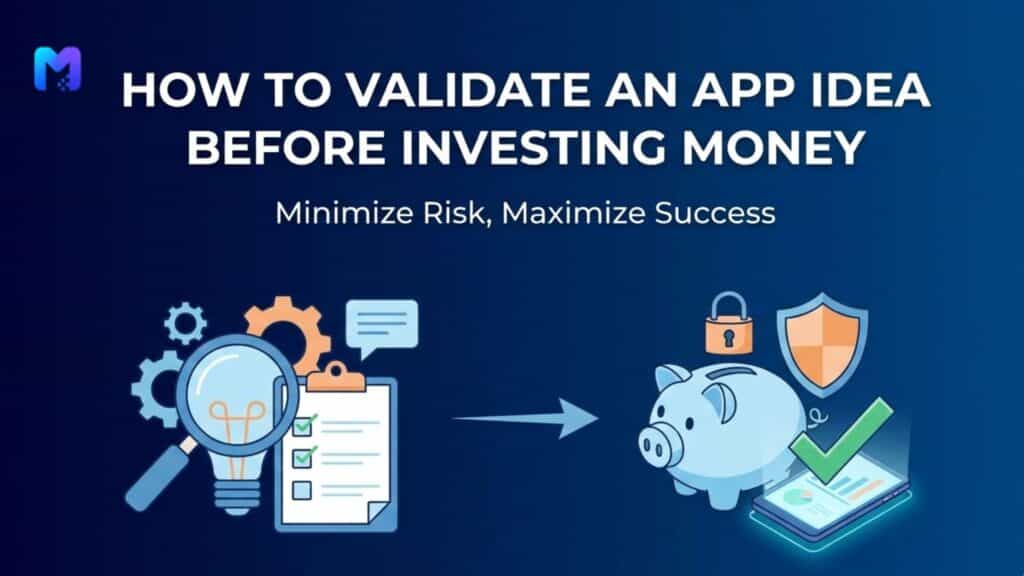 M

HOW TO VALIDATE AN APP IDEA BEFORE INVESTING MONEY

Minimize Risk, Maximize Success